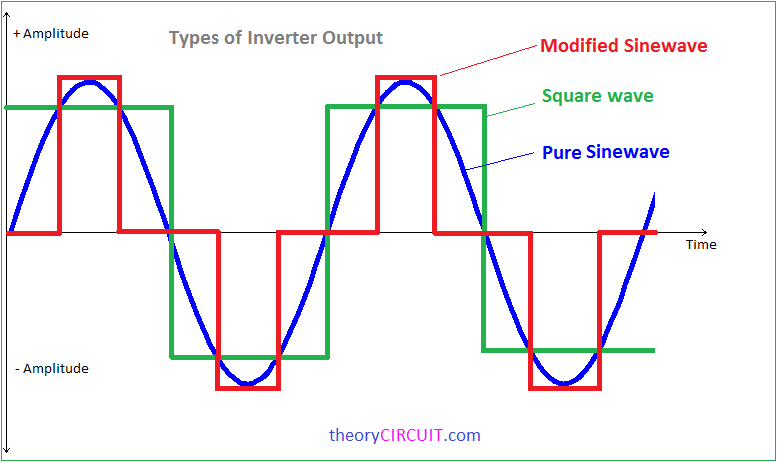 + Amplitude

Types of Inverter Output

Modified Sinewave

Square wave

Pure Sinewave

Time

- Amplitude

theoryCIRCUIT.com